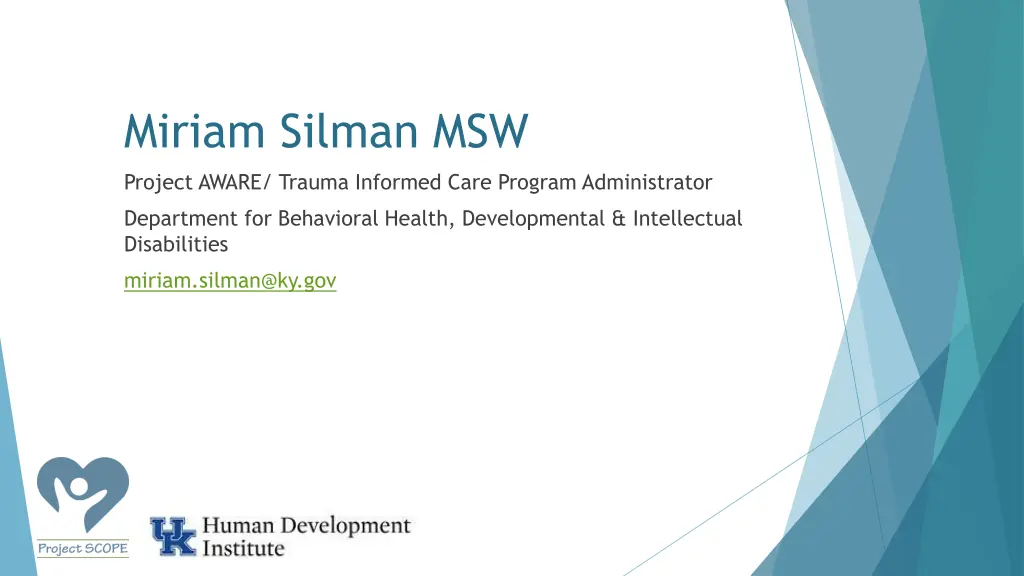 Miriam Silman MSW

Project AWARE/ Trauma Informed Care Program Administrator

Department for Behavioral Health, Developmental & Intellectual Disabilities

miriam.silman@ky.gov

Project SCOPE

UK Human Development Institute